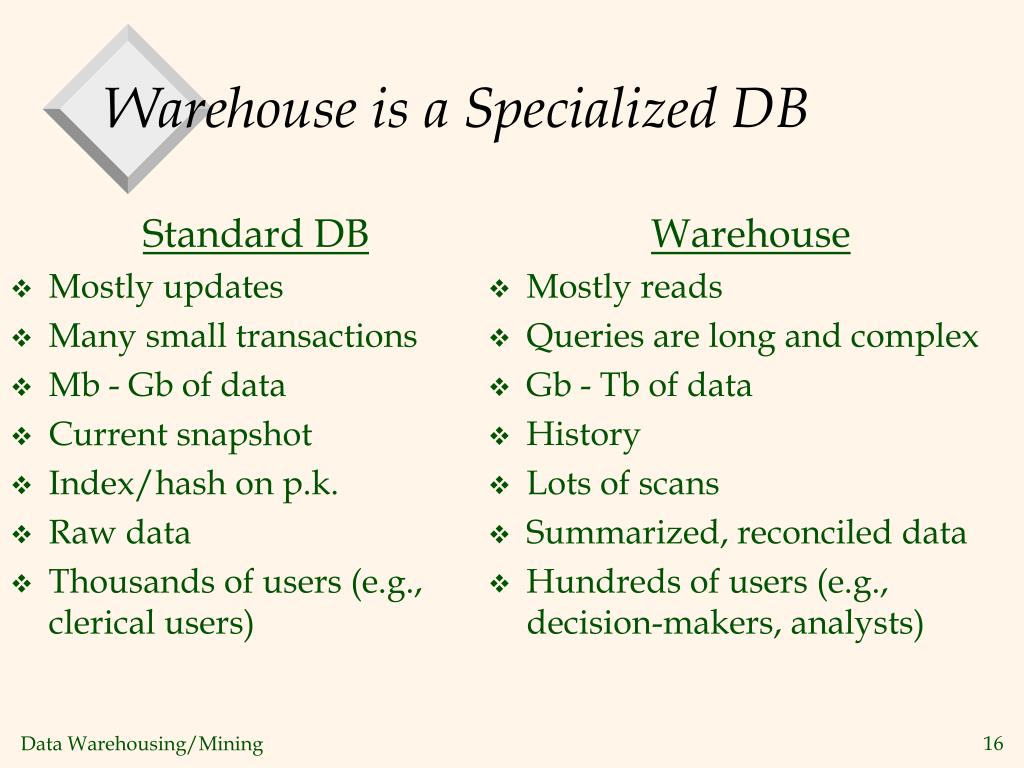 Warehouse is a Specialized DB

Standard DB

❖ Mostly updates
❖ Many small transactions
❖ Mb - Gb of data
❖ Current snapshot
❖ Index/hash on p.k.
❖ Raw data
❖ Thousands of users (e.g., clerical users)

Warehouse

❖ Mostly reads
❖ Queries are long and complex
❖ Gb - Tb of data
❖ History
❖ Lots of scans
❖ Summarized, reconciled data
❖ Hundreds of users (e.g., decision-makers, analysts)

Data Warehousing/Mining

16